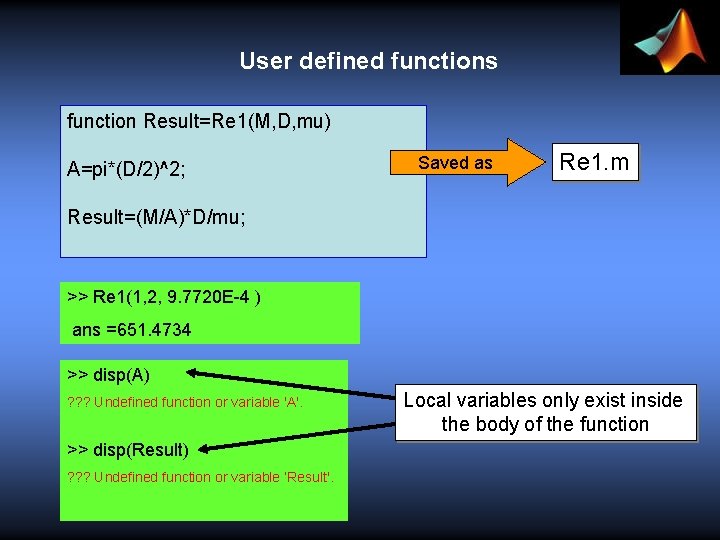 User defined functions

function Result=Re1(M,D,mu)

A=pi*(D/2)^2;

Result=(M/A)*D/mu;

Saved as

Re1.m

>> Re1(1,2, 9.7720E-4 )

ans =651.4734

>> disp(A)

??? Undefined function or variable 'A'.

>> disp(Result)

??? Undefined function or variable 'Result'.

Local variables only exist inside the body of the function